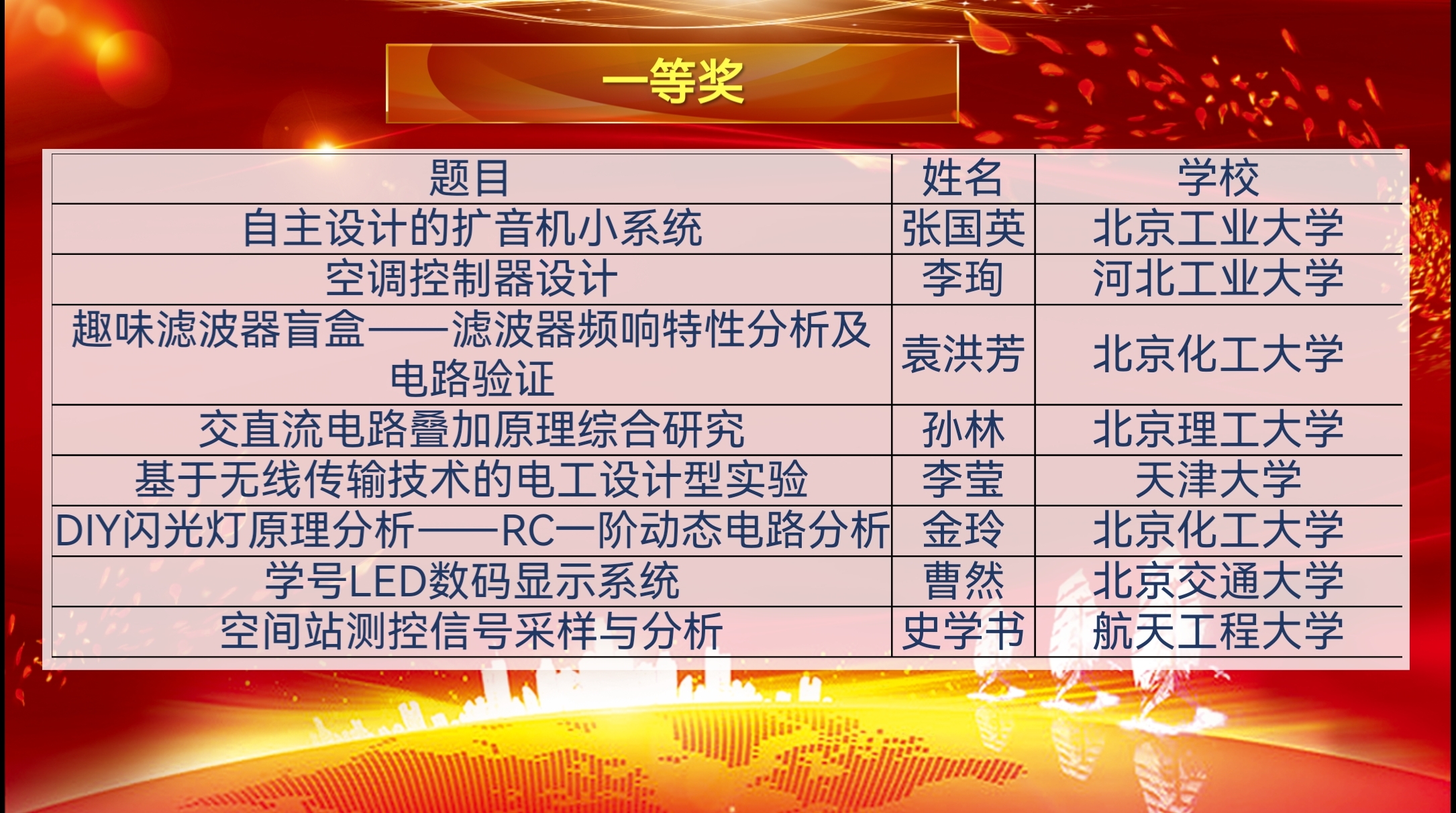 一等奖

| 题目 | 姓名 | 学校 |
|---|---|---|
| 自主设计的扩音机小系统 | 张国英 | 北京工业大学 |
| 空调控制器设计 | 李珣 | 河北工业大学 |
| 趣味滤波器盲盒——滤波器频响特性分析及电路验证 | 袁洪芳 | 北京化工大学 |
| 交直流电路叠加原理综合研究 | 孙林 | 北京理工大学 |
| 基于无线传输技术的电工设计型实验 | 李莹 | 天津大学 |
| DIY闪光灯原理分析——RC一阶动态电路分析 | 金玲 | 北京化工大学 |
| 学号LED数码显示系统 | 曹然 | 北京交通大学 |
| 空间站测控信号采样与分析 | 史学书 | 航天工程大学 |